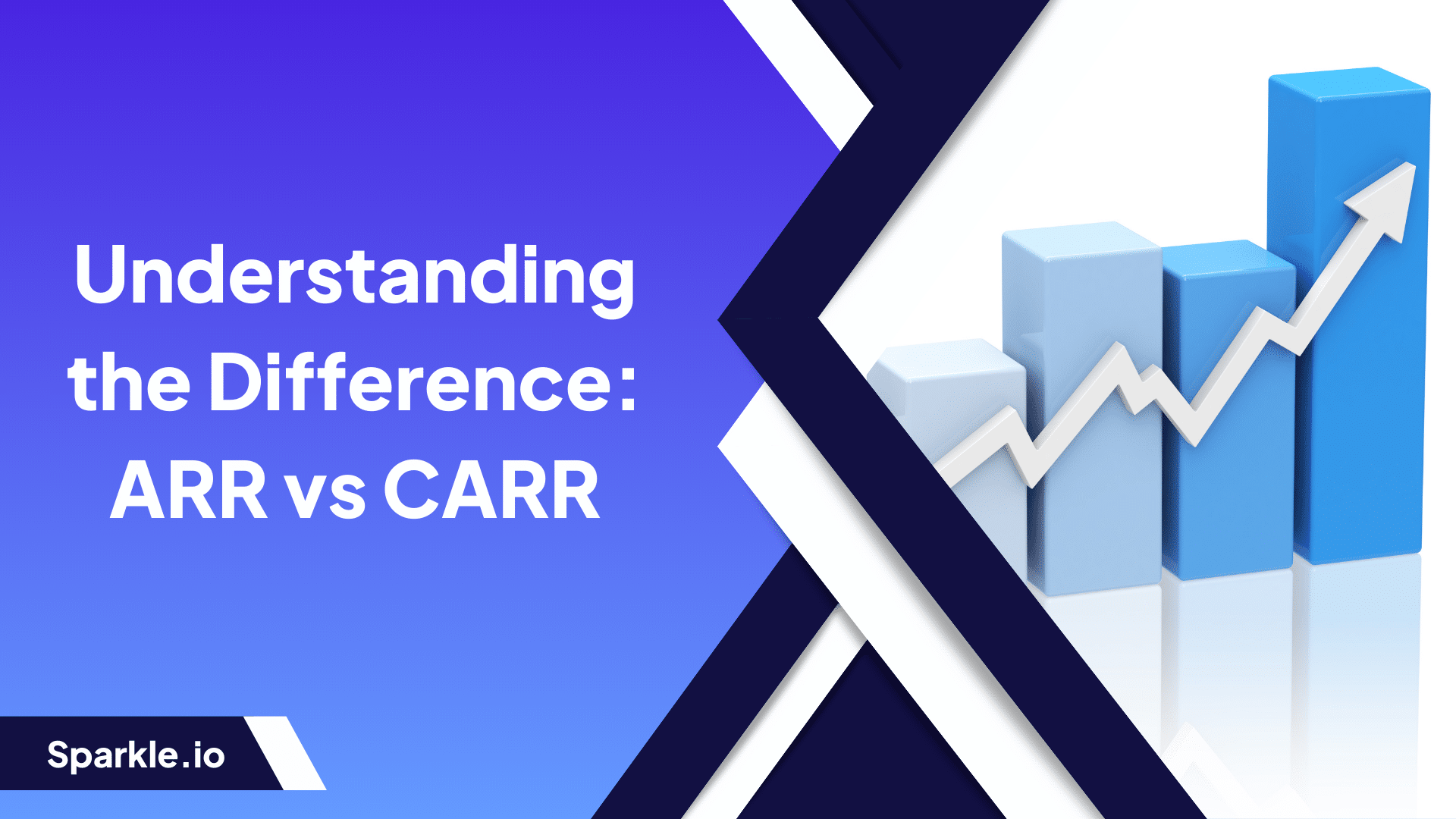 Understanding the Difference: ARR vs CARR

Sparkle.io